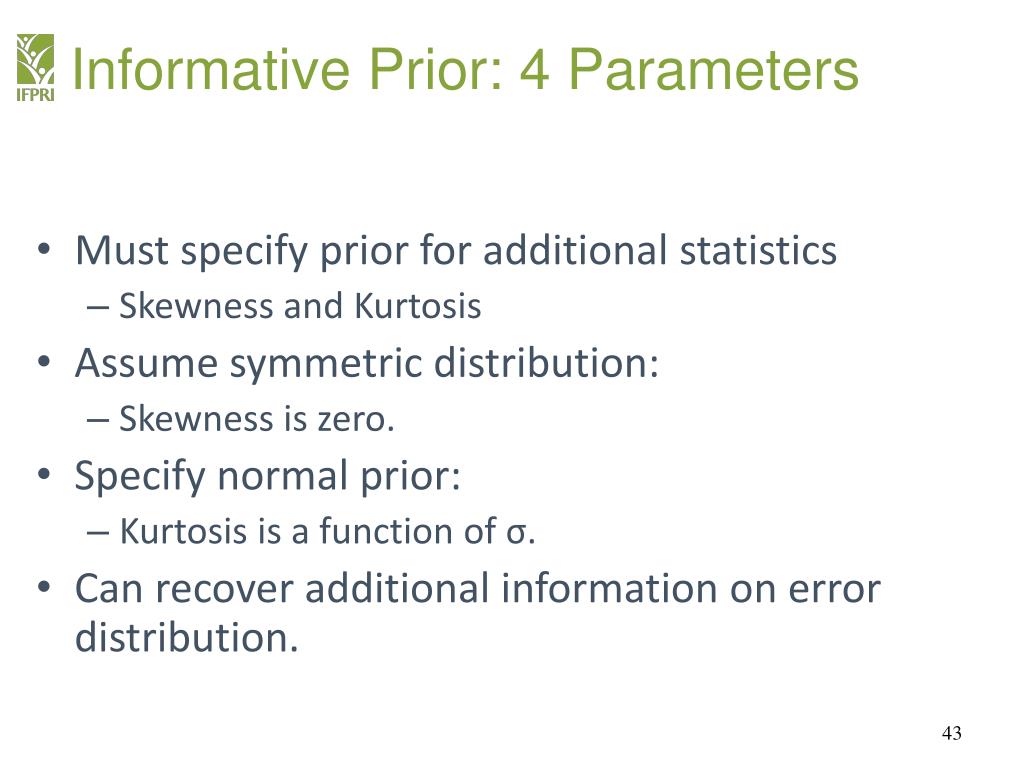 IFPRI

Informative Prior: 4 Parameters

• Must specify prior for additional statistics
– Skewness and Kurtosis
• Assume symmetric distribution:
– Skewness is zero.
• Specify normal prior:
– Kurtosis is a function of σ.
• Can recover additional information on error distribution.

43